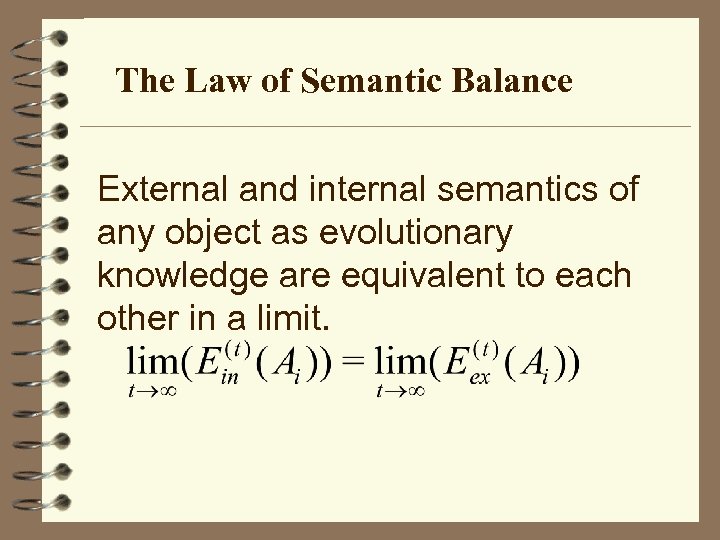 The Law of Semantic Balance

External and internal semantics of any object as evolutionary knowledge are equivalent to each other in a limit.

$\lim_{t\to\infty}(E_{in}^{(t)}(A_i)) = \lim_{t\to\infty}(E_{ex}^{(t)}(A_i))$